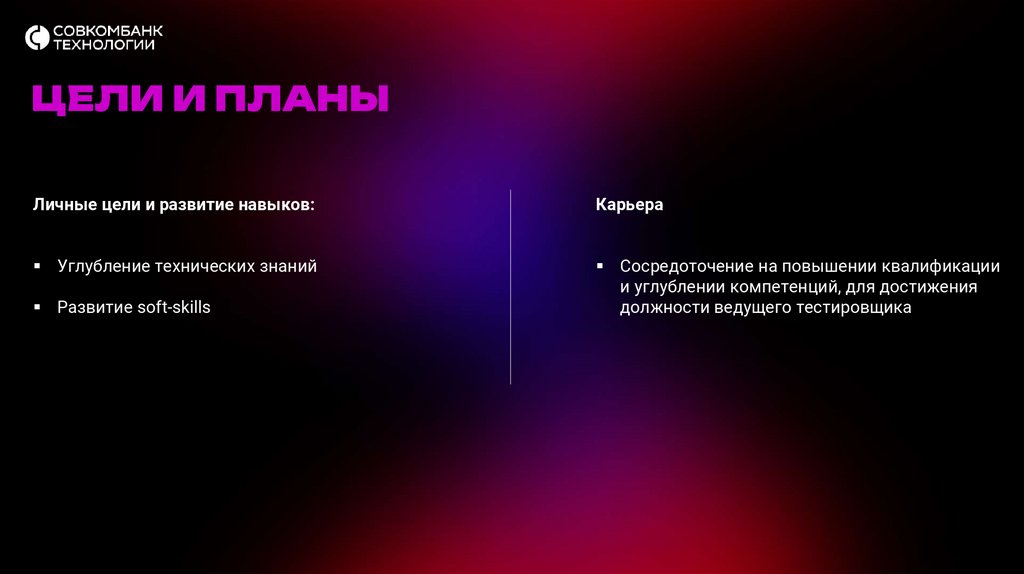 СОВКОМБАНК
ТЕХНОЛОГИИ

ЦЕЛИ И ПЛАНЫ

Личные цели и развитие навыков:

▪ Углубление технических знаний

▪ Развитие soft-skills

Карьера

▪ Сосредоточение на повышении квалификации и углублении компетенций, для достижения должности ведущего тестировщика